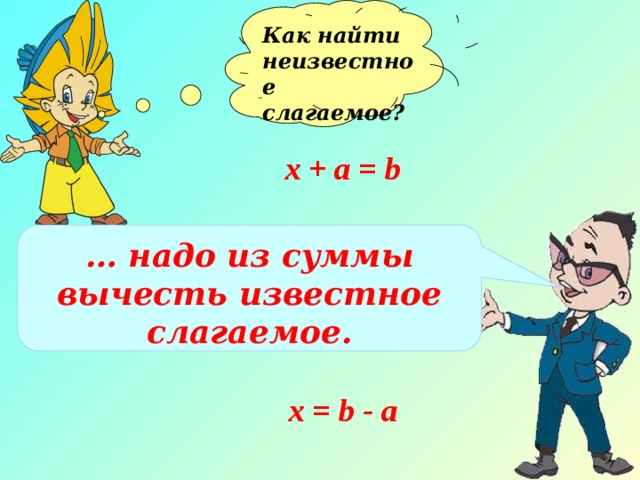 Как найти неизвестное слагаемое?

$x + a = b$

… надо из суммы вычесть известное слагаемое.

$x = b - a$